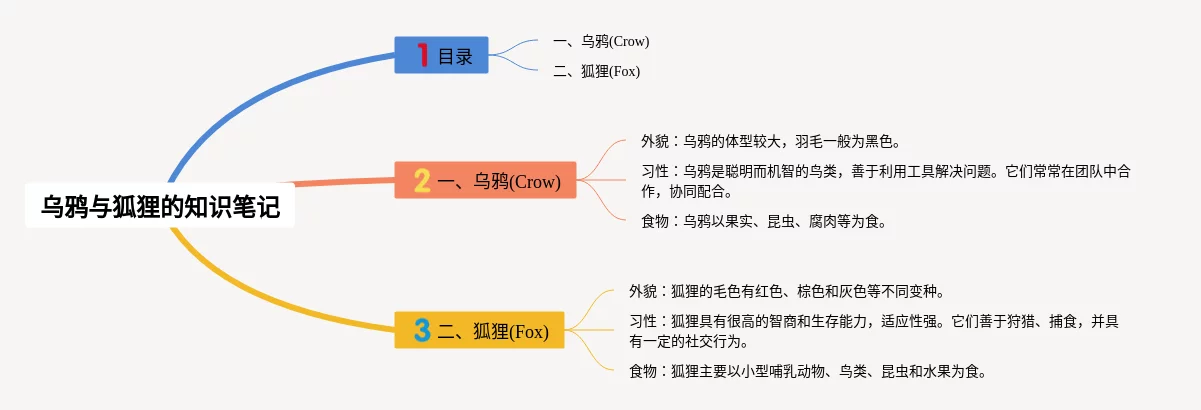 乌鸦与狐狸的知识笔记

1 目录

一、乌鸦(Crow)

二、狐狸(Fox)

2 一、乌鸦(Crow)

外貌：乌鸦的体型较大，羽毛一般为黑色。

习性：乌鸦是聪明而机智的鸟类，善于利用工具解决问题。它们常常在团队中合作，协同配合。

食物：乌鸦以果实、昆虫、腐肉等为食。

3 二、狐狸(Fox)

外貌：狐狸的毛色有红色、棕色和灰色等不同变种。

习性：狐狸具有很高的智商和生存能力，适应性强。它们善于狩猎、捕食，并具有一定的社交行为。

食物：狐狸主要以小型哺乳动物、鸟类、昆虫和水果为食。